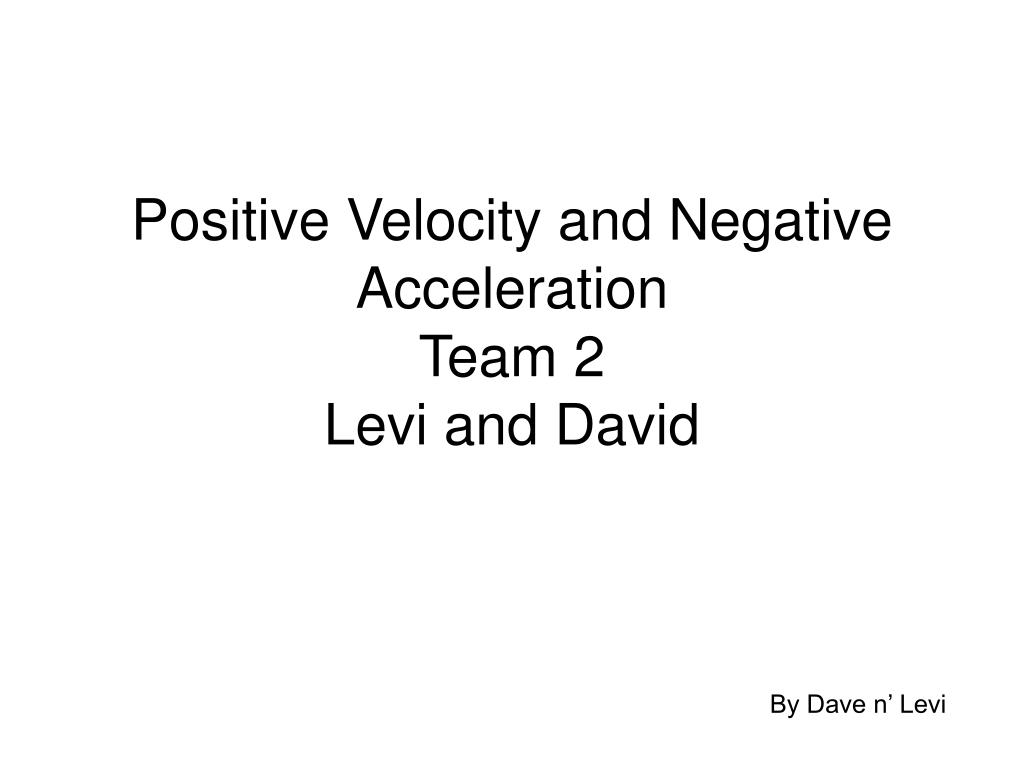 Positive Velocity and Negative Acceleration
Team 2
Levi and David

By Dave n’ Levi